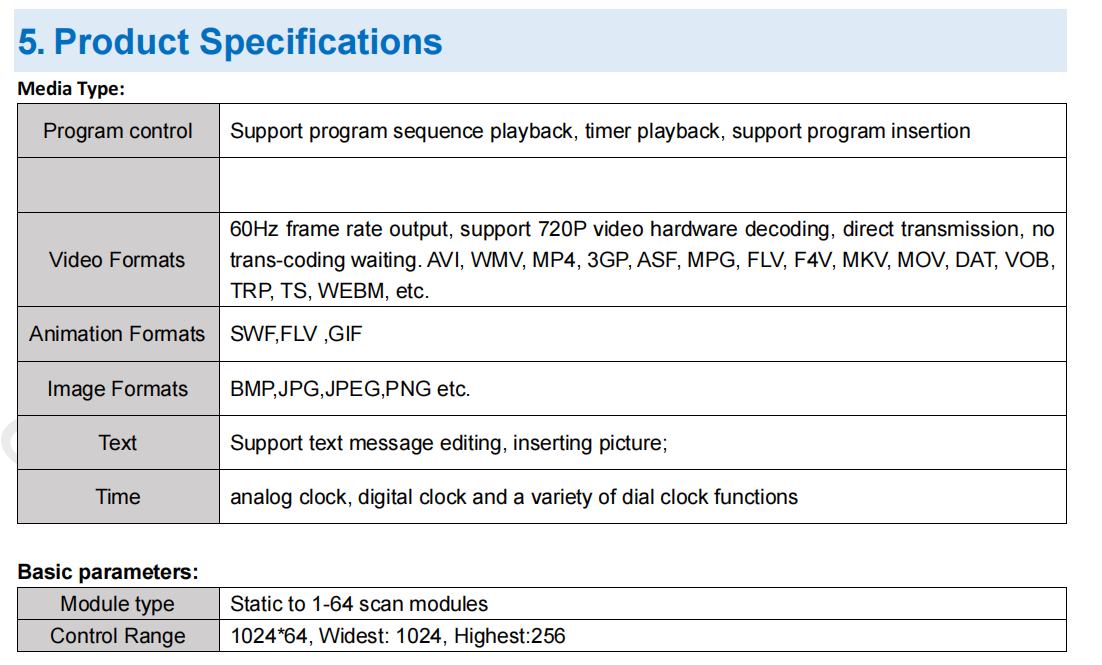 5. Product Specifications

Media Type:

| Program control | Support program sequence playback, timer playback, support program insertion |
|---|---|
| | |
| Video Formats | 60Hz frame rate output, support 720P video hardware decoding, direct transmission, no trans-coding waiting. AVI, WMV, MP4, 3GP, ASF, MPG, FLV, F4V, MKV, MOV, DAT, VOB, TRP, TS, WEBM, etc. |
| Animation Formats | SWF,FLV ,GIF |
| Image Formats | BMP,JPG,JPEG,PNG etc. |
| Text | Support text message editing, inserting picture; |
| Time | analog clock, digital clock and a variety of dial clock functions |

Basic parameters:

| Module type | Static to 1-64 scan modules |
|---|---|
| Control Range | 1024*64, Widest: 1024, Highest:256 |